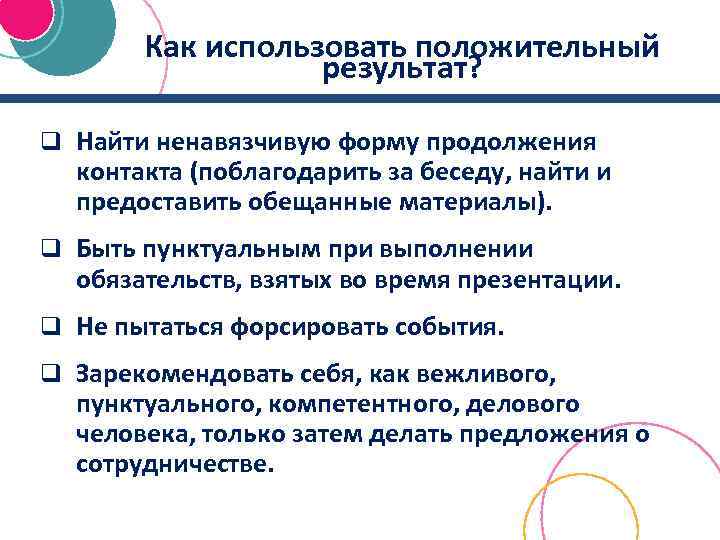 Как использовать положительный результат?

❑ Найти ненавязчивую форму продолжения контакта (поблагодарить за беседу, найти и предоставить обещанные материалы).

❑ Быть пунктуальным при выполнении обязательств, взятых во время презентации.

❑ Не пытаться форсировать события.

❑ Зарекомендовать себя, как вежливого, пунктуального, компетентного, делового человека, только затем делать предложения о сотрудничестве.